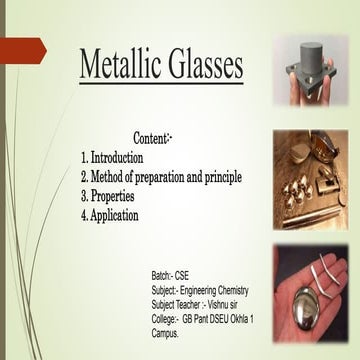 Metallic Glasses

Content:-
1. Introduction
2. Method of preparation and principle
3. Properties
4. Application

Batch:- CSE
Subject:- Engineering Chemistry
Subject Teacher :- Vishnu sir
College:- GB Pant DSEU Okhla 1 Campus.